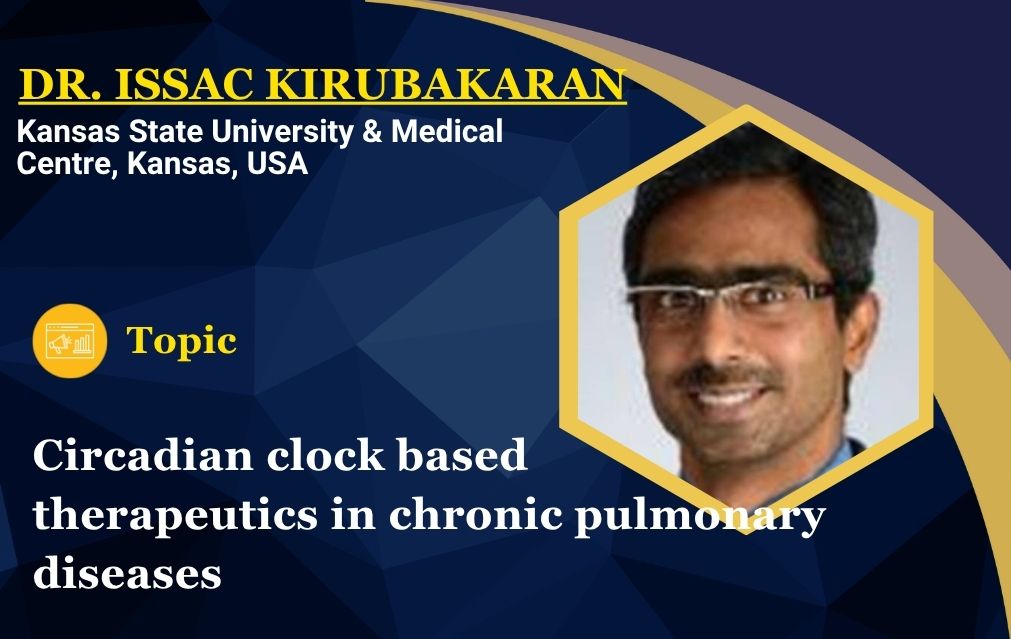 DR. ISSAC KIRUBAKARAN

Kansas State University & Medical Centre, Kansas, USA

Topic

Circadian clock based therapeutics in chronic pulmonary diseases